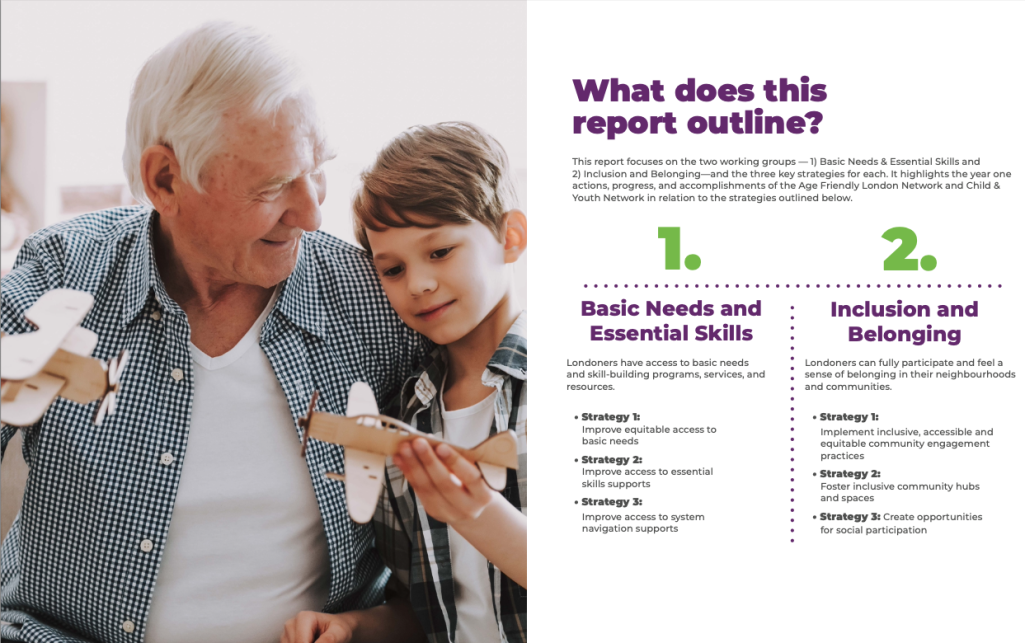 What does this report outline?

This report focuses on the two working groups — 1) Basic Needs & Essential Skills and 2) Inclusion and Belonging—and the three key strategies for each. It highlights the year one actions, progress, and accomplishments of the Age Friendly London Network and Child & Youth Network in relation to the strategies outlined below.

1.

Basic Needs and Essential Skills

Londoners have access to basic needs and skill-building programs, services, and resources.

• Strategy 1: Improve equitable access to basic needs
• Strategy 2: Improve access to essential skills supports
• Strategy 3: Improve access to system navigation supports

2.

Inclusion and Belonging

Londoners can fully participate and feel a sense of belonging in their neighbourhoods and communities.

• Strategy 1: Implement inclusive, accessible and equitable community engagement practices
• Strategy 2: Foster inclusive community hubs and spaces
• Strategy 3: Create opportunities for social participation